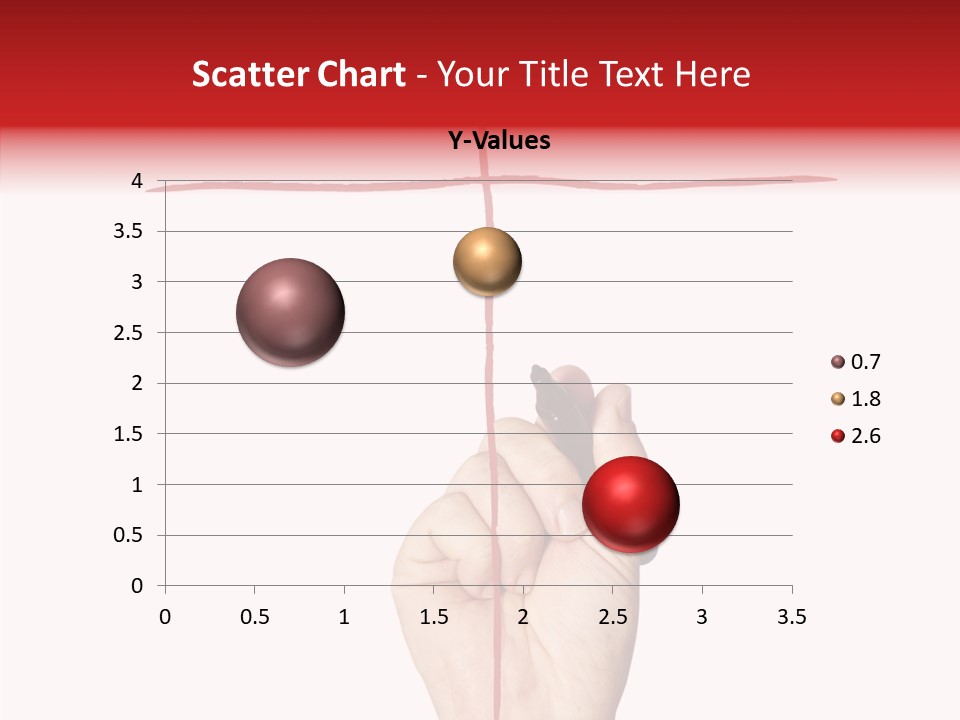 Scatter Chart - Your Title Text Here

Y-Values

4
3.5
3
2.5
2
1.5
1
0.5
0

0 0.5 1 1.5 2 2.5 3 3.5

0.7
1.8
2.6